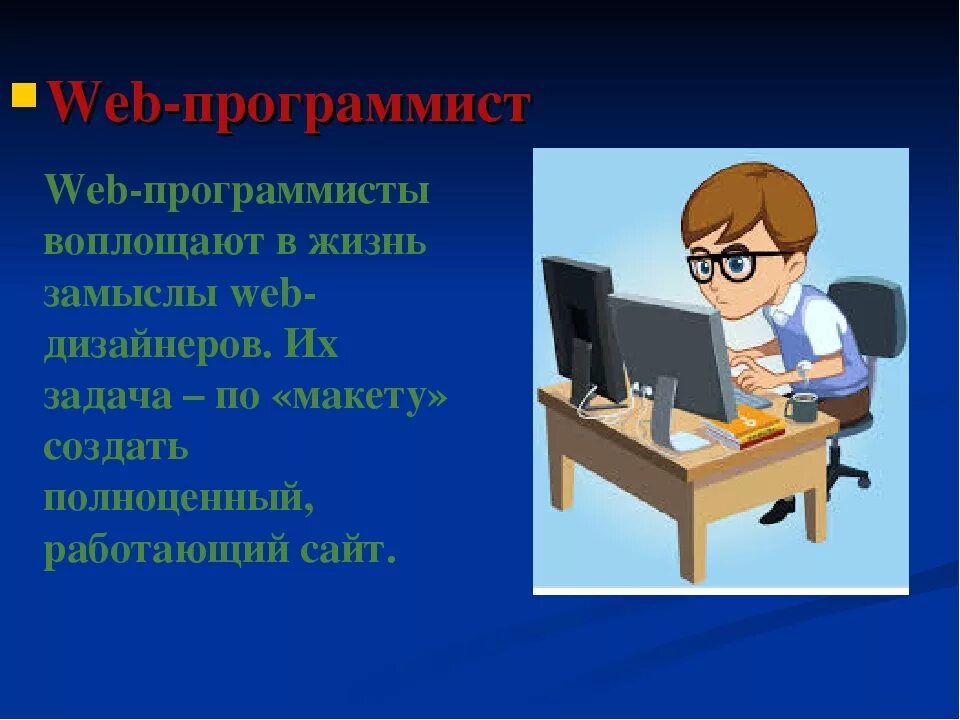 Web-программист

Web-программисты воплощают в жизнь замыслы web-дизайнеров. Их задача – по «макету» создать полноценный, работающий сайт.